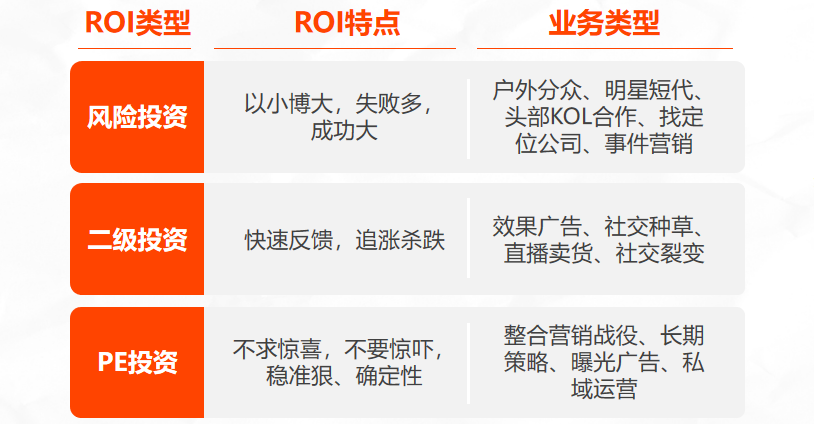 | ROI类型 | ROI特点 | 业务类型 |
|---|---|---|
| 风险投资 | 以小博大，失败多，成功大 | 户外分众、明星短代、头部KOL合作、找定位公司、事件营销 |
| 二级投资 | 快速反馈，追涨杀跌 | 效果广告、社交种草、直播卖货、社交裂变 |
| PE投资 | 不求惊喜，不要惊吓，稳准狠、确定性 | 整合营销战役、长期策略、曝光广告、私域运营 |